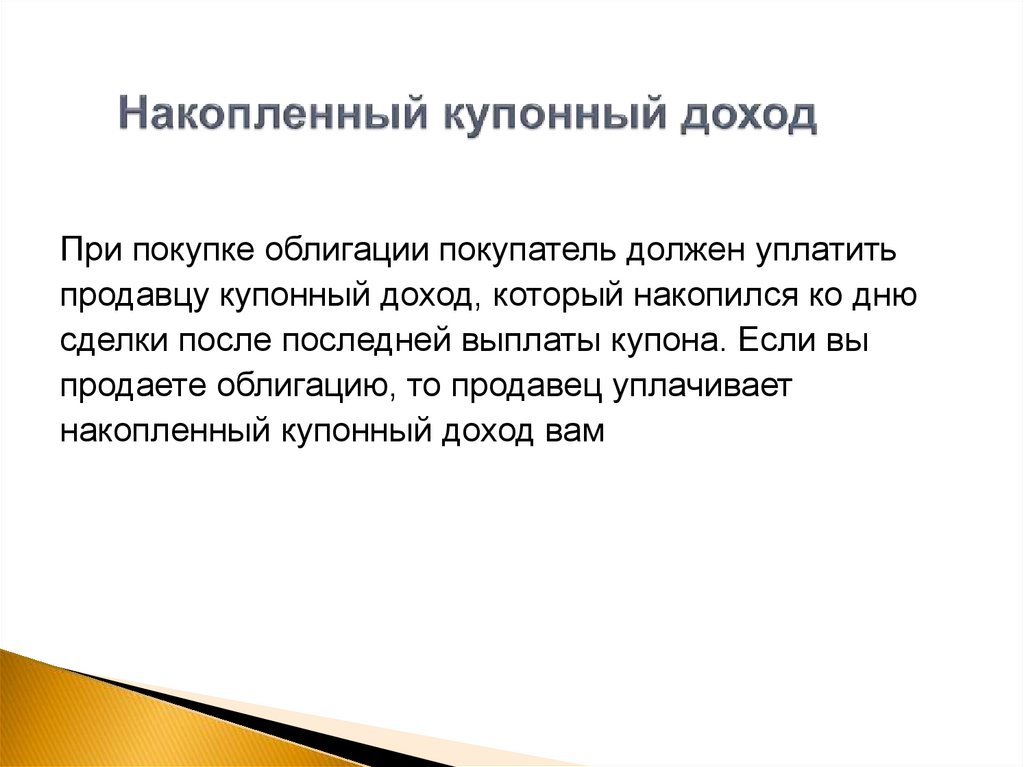 Накопленный купонный доход

При покупке облигации покупатель должен уплатить продавцу купонный доход, который накопился ко дню сделки после последней выплаты купона. Если вы продаете облигацию, то продавец уплачивает накопленный купонный доход вам